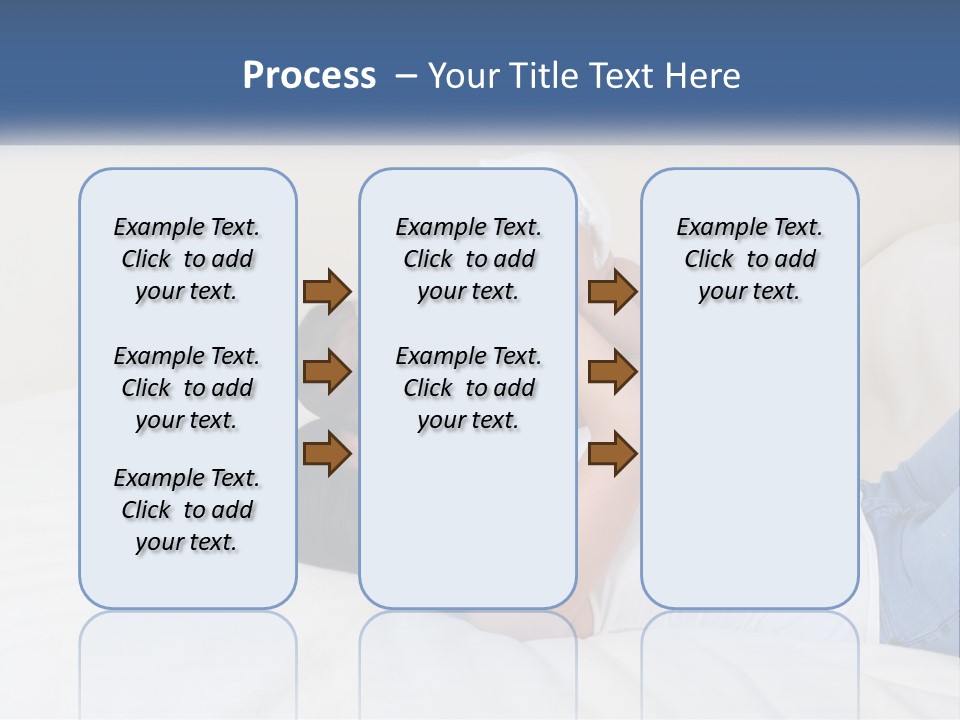 Process – Your Title Text Here

Example Text. Click to add your text.

Example Text. Click to add your text.

Example Text. Click to add your text.

Example Text. Click to add your text.

Example Text. Click to add your text.

Example Text. Click to add your text.